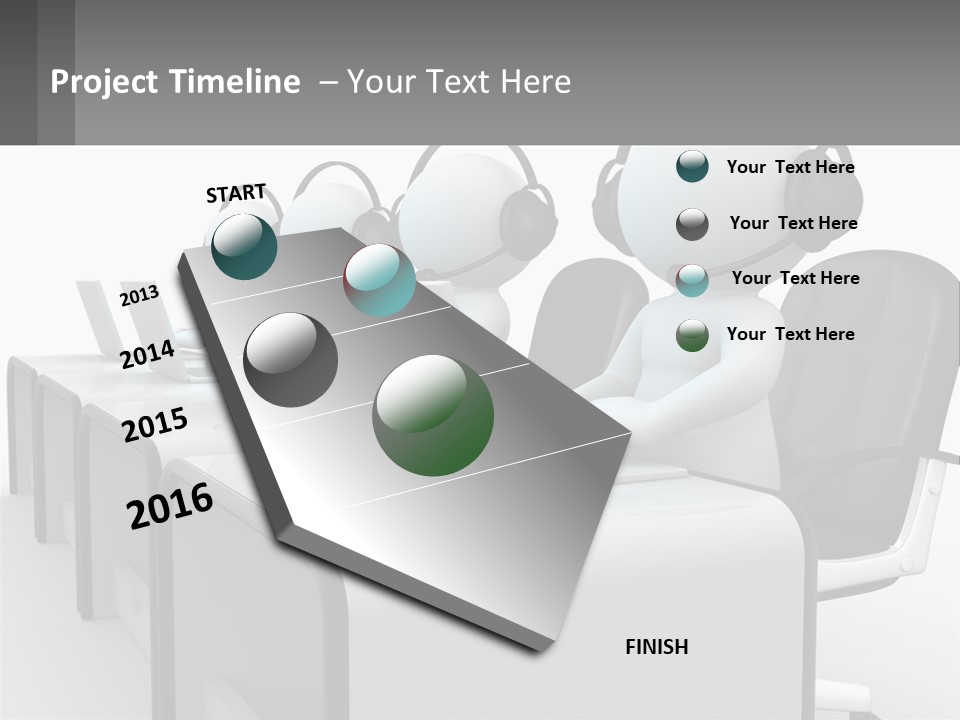 Project Timeline – Your Text Here

START

2013

2014

2015

2016

Your Text Here

Your Text Here

Your Text Here

Your Text Here

FINISH